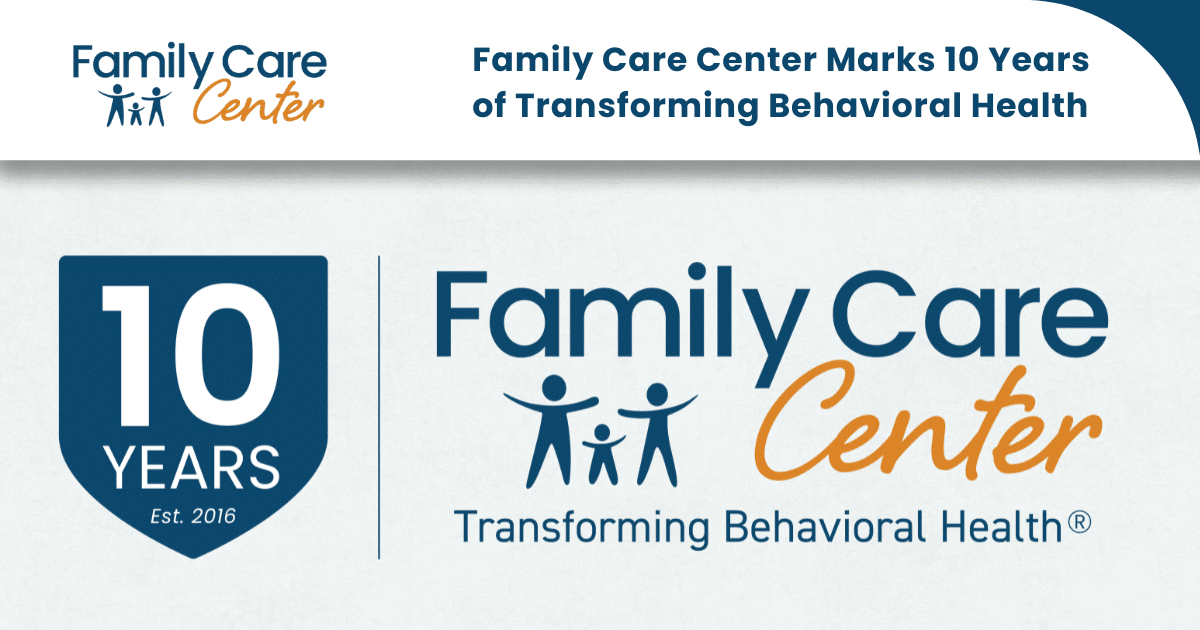 Family Care Center

Family Care Center Marks 10 Years of Transforming Behavioral Health

10 YEARS Est. 2016

Family Care Center

Transforming Behavioral Health®